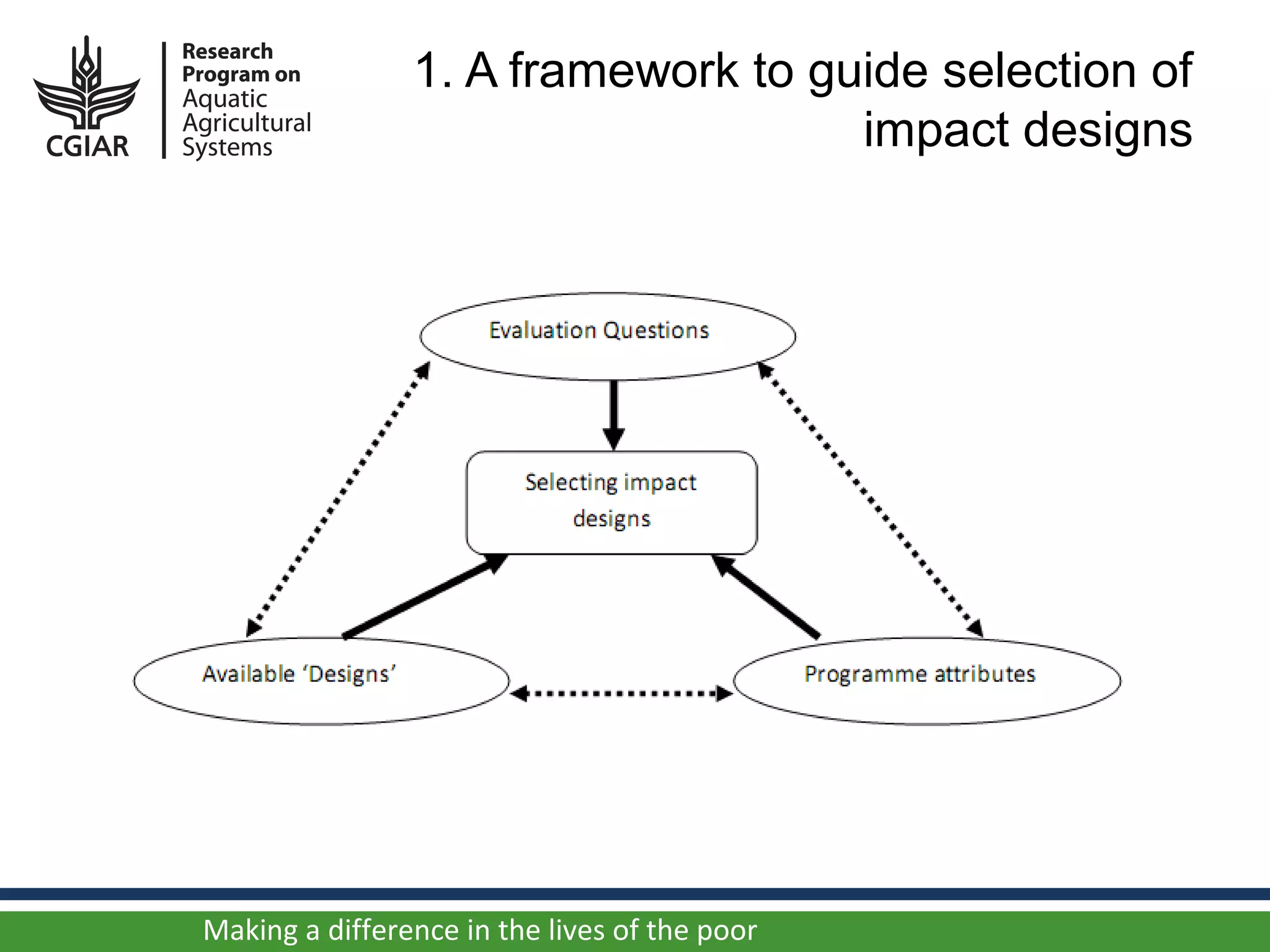 CGIAR

Research Program on Aquatic Agricultural Systems

1. A framework to guide selection of impact designs

Evaluation Questions

Selecting impact designs

Available 'Designs'

Programme attributes

Making a difference in the lives of the poor